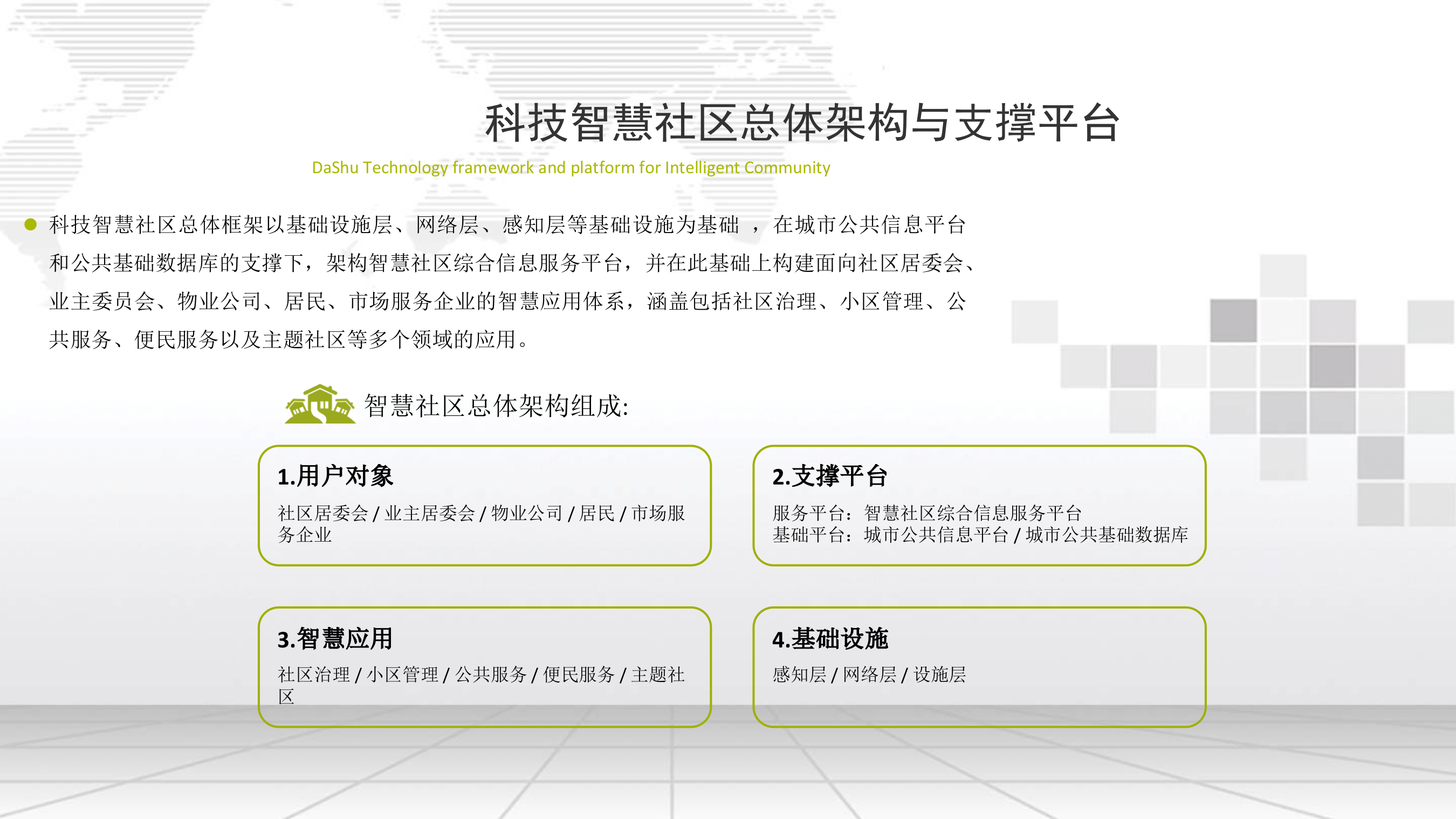 科技智慧社区总体架构与支撑平台

DaShu Technology framework and platform for Intelligent Community

科技智慧社区总体框架以基础设施层、网络层、感知层等基础设施为基础 ，在城市公共信息平台和公共基础数据库的支撑下，架构智慧社区综合信息服务平台，并在此基础上构建面向社区居委会、业主委员会、物业公司、居民、市场服务企业的智慧应用体系，涵盖包括社区治理、小区管理、公共服务、便民服务以及主题社区等多个领域的应用。

智慧社区总体架构组成:

1.用户对象

社区居委会 / 业主居委会 / 物业公司 / 居民 / 市场服务企业

2.支撑平台

服务平台：智慧社区综合信息服务平台
基础平台：城市公共信息平台 / 城市公共基础数据库

3.智慧应用

社区治理 / 小区管理 / 公共服务 / 便民服务 / 主题社区

4.基础设施

感知层 / 网络层 / 设施层